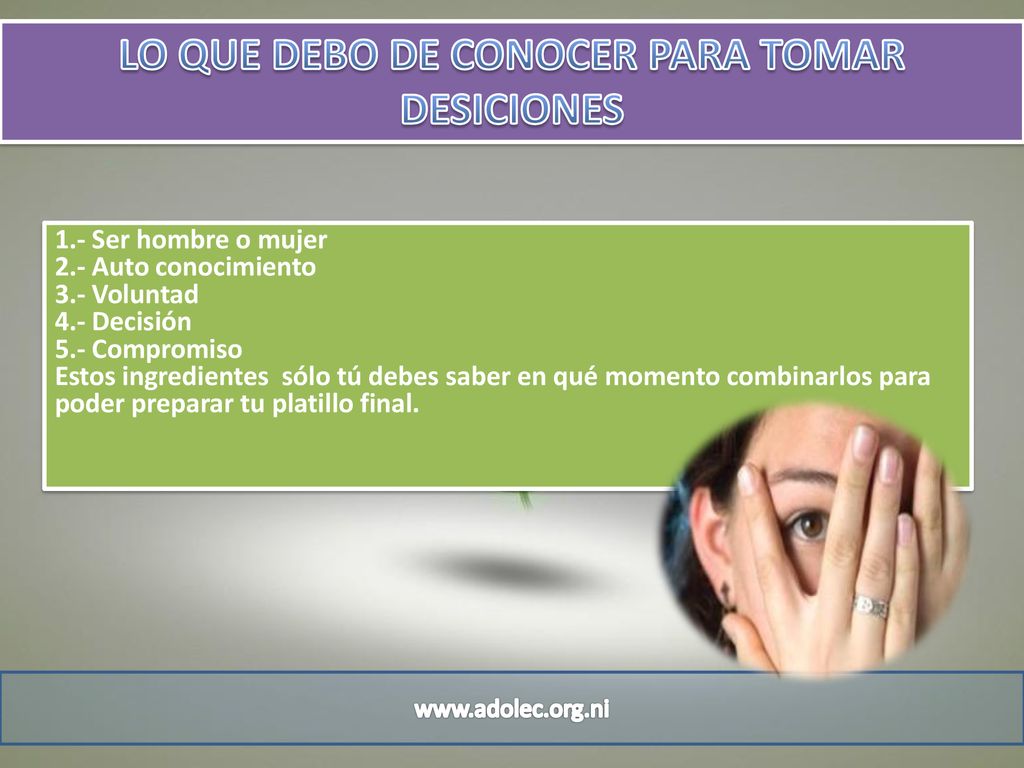 LO QUE DEBO DE CONOCER PARA TOMAR DESICIONES

1.- Ser hombre o mujer
2.- Auto conocimiento
3.- Voluntad
4.- Decisión
5.- Compromiso
Estos ingredientes sólo tú debes saber en qué momento combinarlos para poder preparar tu platillo final.

www.adolec.org.ni